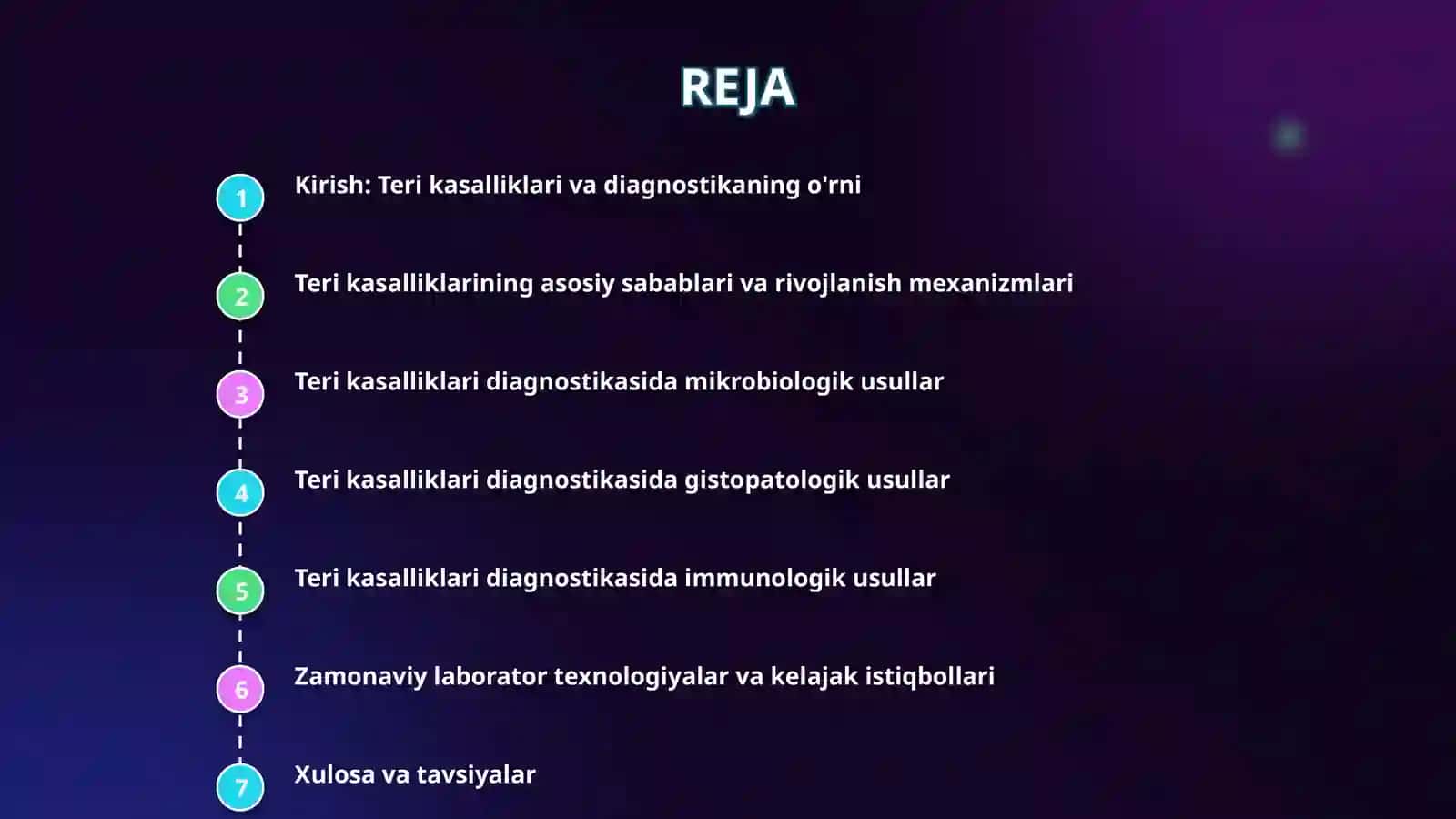 REJA

1 Kirish: Teri kasalliklari va diagnostikaning o'rni

2 Teri kasalliklarining asosiy sabablari va rivojlanish mexanizmlari

3 Teri kasalliklari diagnostikasida mikrobiologik usullar

4 Teri kasalliklari diagnostikasida gistopatologik usullar

5 Teri kasalliklari diagnostikasida immunologik usullar

6 Zamonaviy laborator texnologiyalar va kelajak istiqbollari

7 Xulosa va tavsiyalar